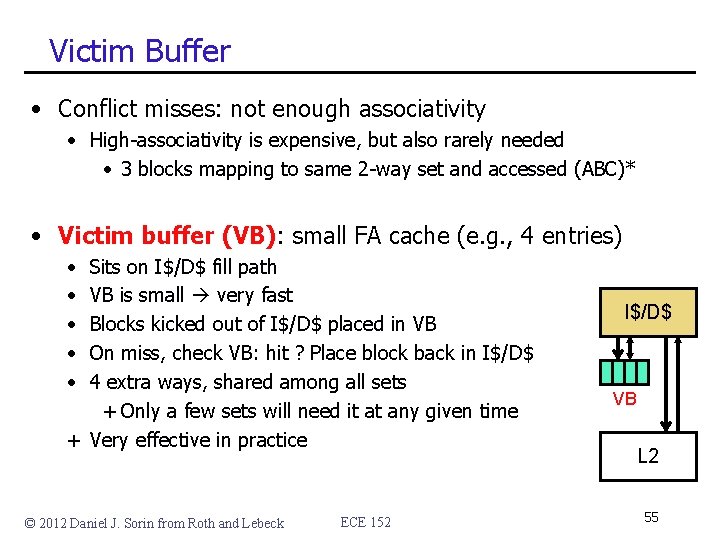 Victim Buffer

• Conflict misses: not enough associativity
  • High-associativity is expensive, but also rarely needed
    • 3 blocks mapping to same 2-way set and accessed (ABC)*

• Victim buffer (VB): small FA cache (e.g., 4 entries)
  • Sits on I\$/D\$ fill path
  • VB is small → very fast
  • Blocks kicked out of I\$/D\$ placed in VB
  • On miss, check VB: hit ? Place block back in I\$/D\$
  • 4 extra ways, shared among all sets
    + Only a few sets will need it at any given time
  + Very effective in practice

I\$/D\$

VB

L2

© 2012 Daniel J. Sorin from Roth and Lebeck

ECE 152

55